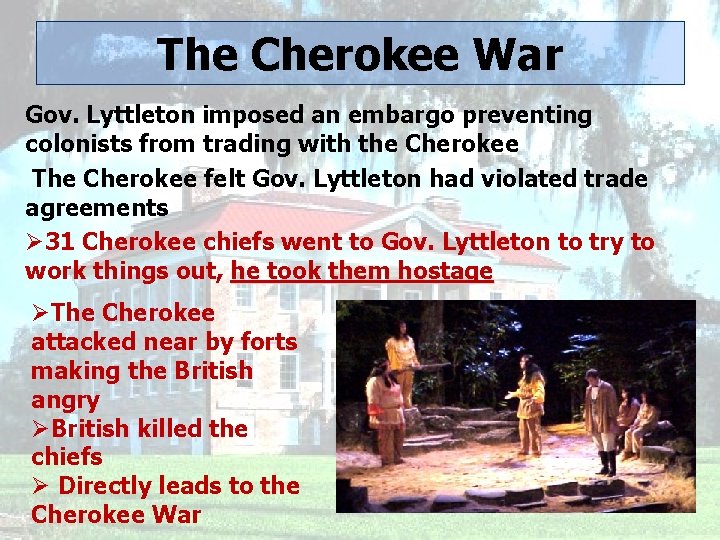 The Cherokee War

Gov. Lyttleton imposed an embargo preventing colonists from trading with the Cherokee

The Cherokee felt Gov. Lyttleton had violated trade agreements

➢31 Cherokee chiefs went to Gov. Lyttleton to try to work things out, he took them hostage

➢The Cherokee attacked near by forts making the British angry

➢British killed the chiefs

➢ Directly leads to the Cherokee War